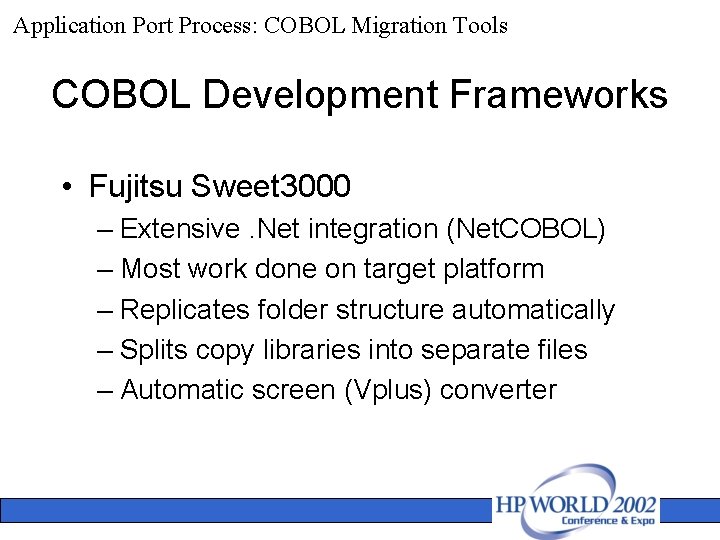 Application Port Process: COBOL Migration Tools

COBOL Development Frameworks

• Fujitsu Sweet3000
– Extensive .Net integration (NetCOBOL)
– Most work done on target platform
– Replicates folder structure automatically
– Splits copy libraries into separate files
– Automatic screen (Vplus) converter

HP WORLD 2002
Conference & Expo